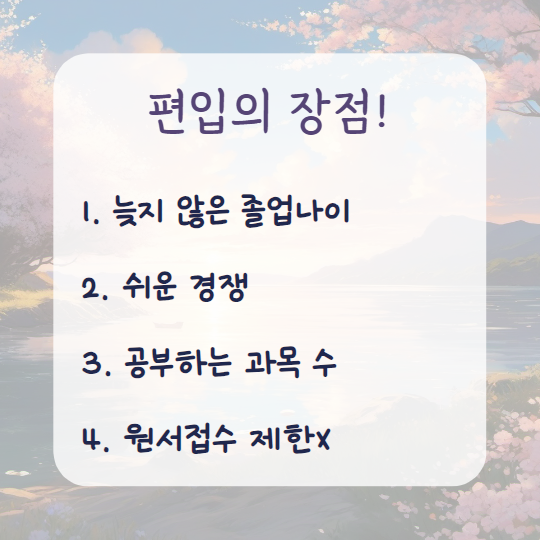 편입의 장점!

1. 늦지 않은 졸업나이

2. 쉬운 경쟁

3. 공부하는 과목 수

4. 원서접수 제한X